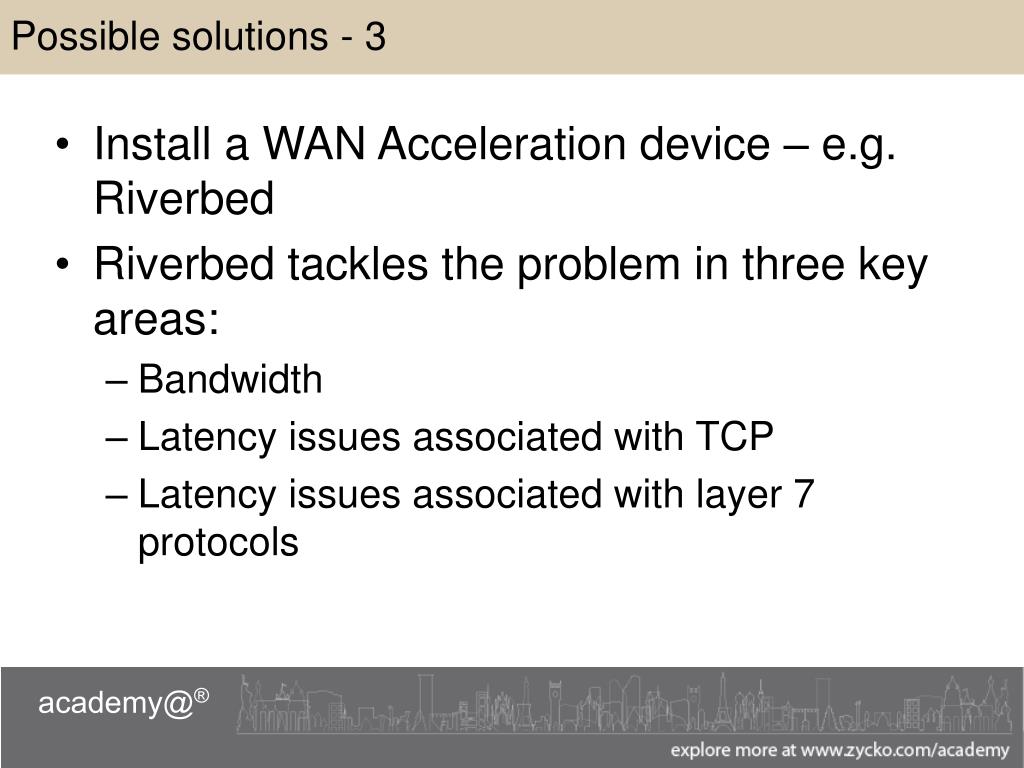 Possible solutions - 3

• Install a WAN Acceleration device – e.g. Riverbed
• Riverbed tackles the problem in three key areas:
– Bandwidth
– Latency issues associated with TCP
– Latency issues associated with layer 7 protocols

academy@®

explore more at www.zycko.com/academy